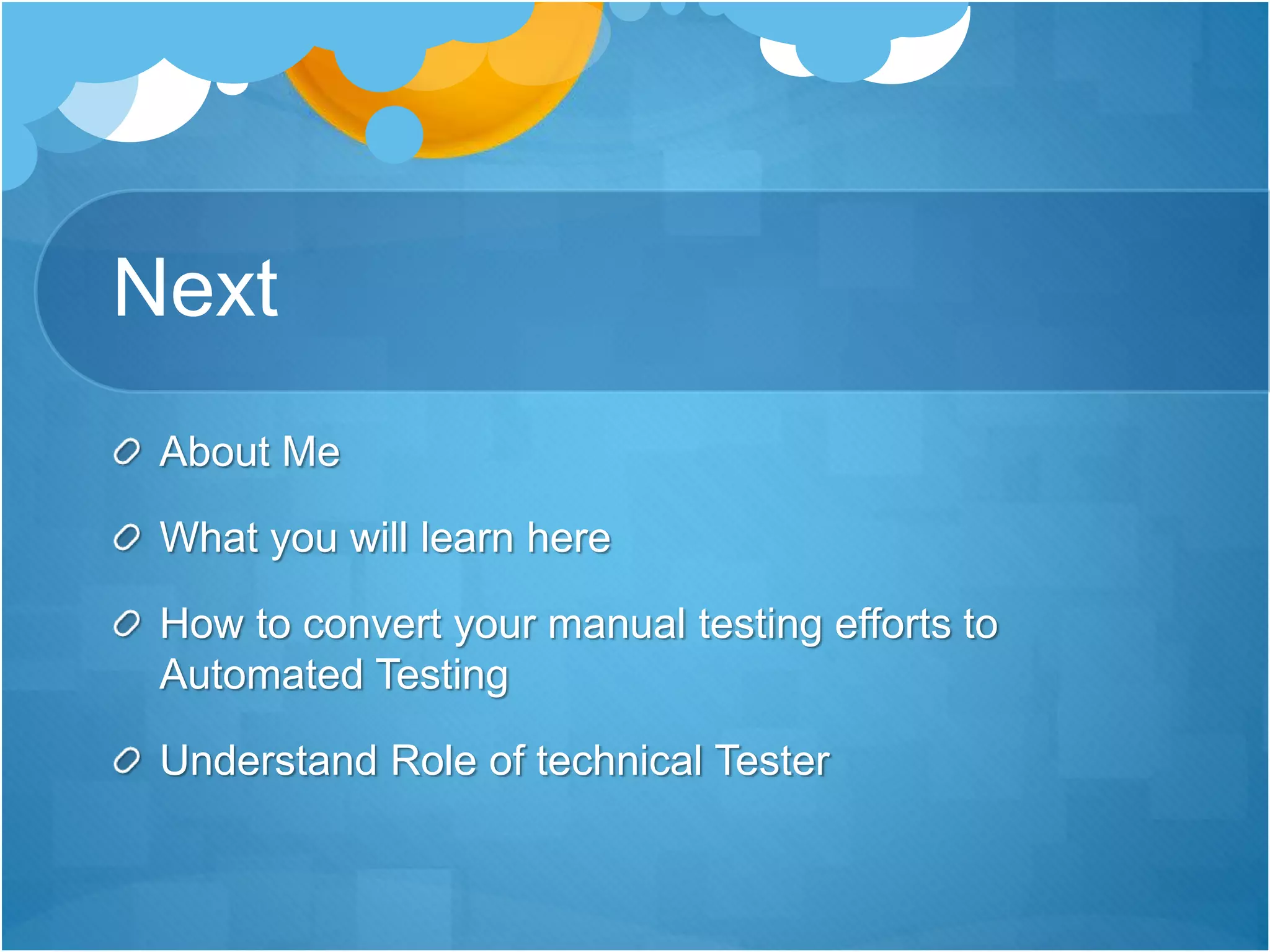 Next

About Me

What you will learn here

How to convert your manual testing efforts to Automated Testing

Understand Role of technical Tester